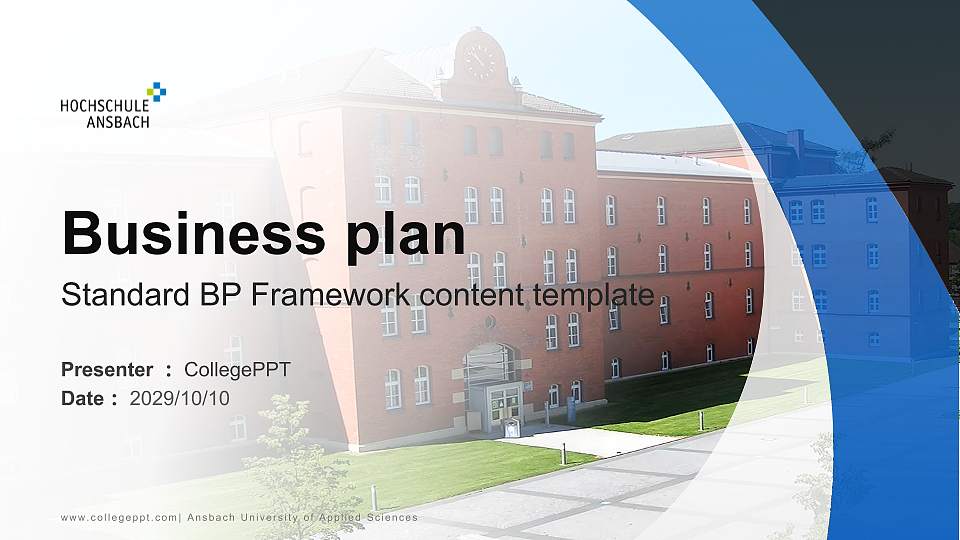 HOCHSCHULE ANSBACH

Business plan

Standard BP Framework content template

Presenter ： CollegePPT
Date ： 2029/10/10

www.collegeppt.com| Ansbach University of Applied Sciences